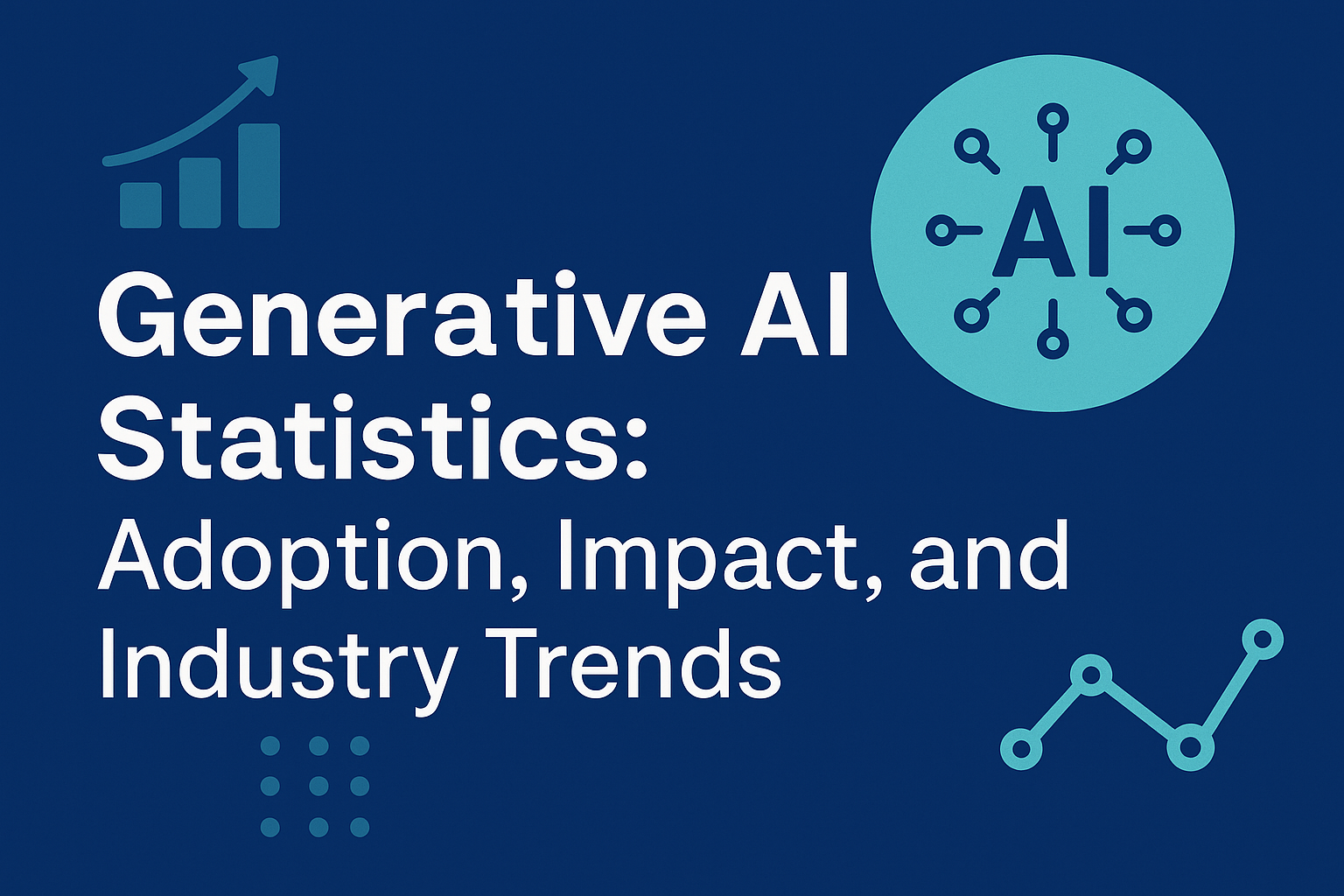 AI

Generative AI Statistics: Adoption, Impact, and Industry Trends